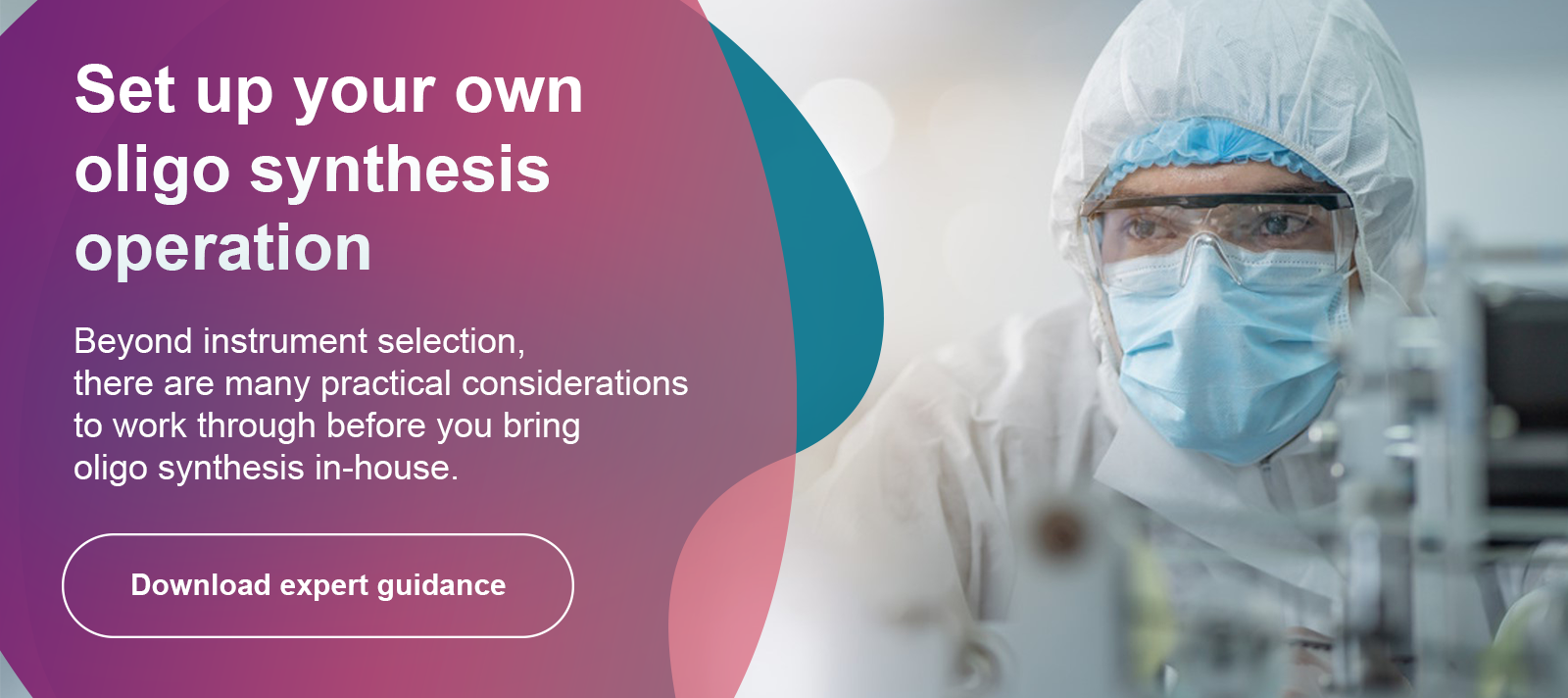 Set up your own oligo synthesis operation

Beyond instrument selection, there are many practical considerations to work through before you bring oligo synthesis in-house.

Download expert guidance